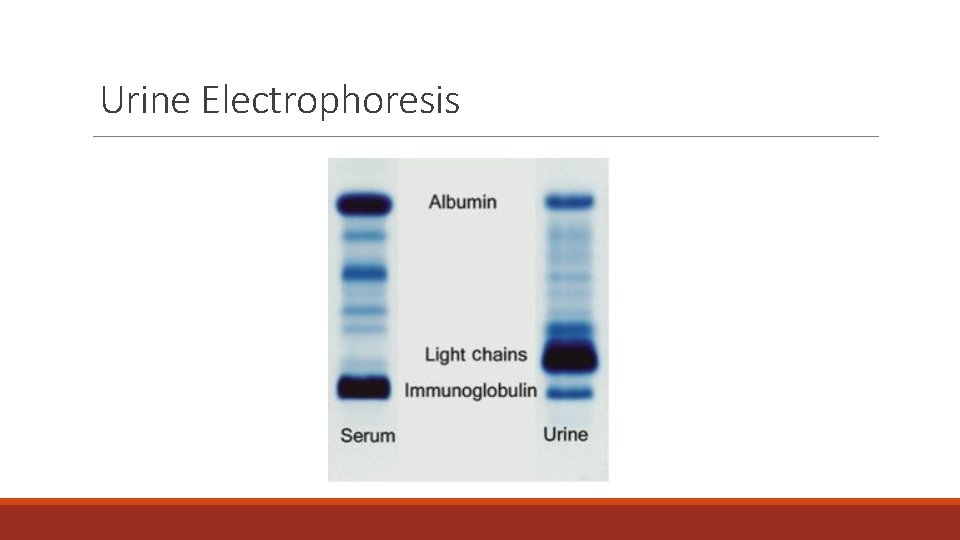 Urine Electrophoresis

Albumin

Light chains

Immunoglobulin

Serum

Urine